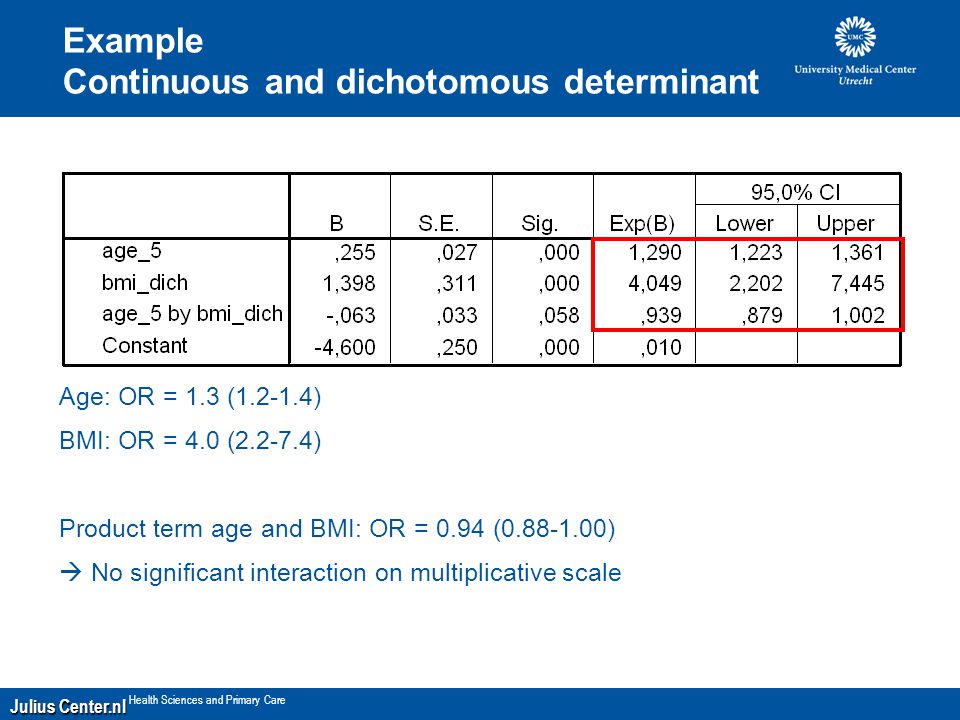 Example
Continuous and dichotomous determinant

UMC
University Medical Center
Utrecht

| | B | S.E. | Sig. | Exp(B) | 95,0% CI Lower | 95,0% CI Upper |
|---|---|---|---|---|---|---|
| age_5 | ,255 | ,027 | ,000 | 1,290 | 1,223 | 1,361 |
| bmi_dich | 1,398 | ,311 | ,000 | 4,049 | 2,202 | 7,445 |
| age_5 by bmi_dich | -,063 | ,033 | ,058 | ,939 | ,879 | 1,002 |
| Constant | -4,600 | ,250 | ,000 | ,010 | | |

Age: OR = 1.3 (1.2-1.4)

BMI: OR = 4.0 (2.2-7.4)

Product term age and BMI: OR = 0.94 (0.88-1.00)

→ No significant interaction on multiplicative scale

Julius Center.nl Health Sciences and Primary Care